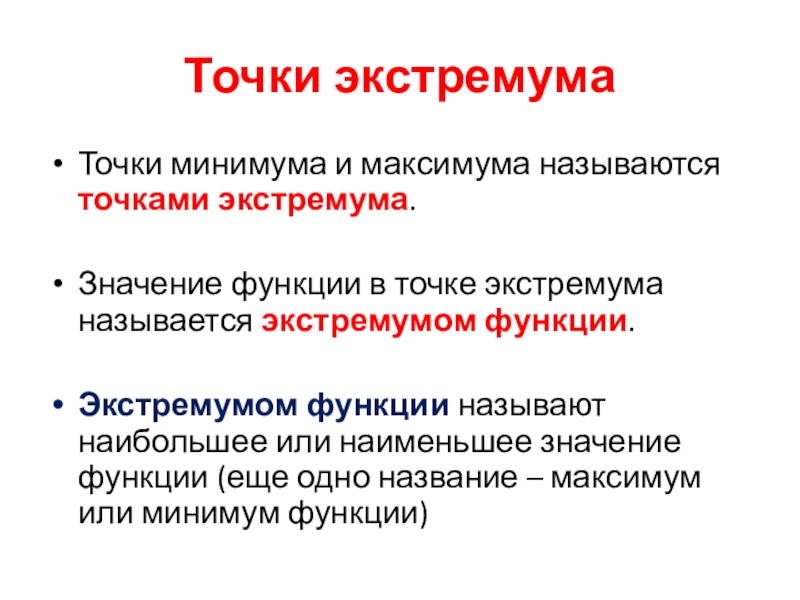 Точки экстремума

• Точки минимума и максимума называются точками экстремума.

• Значение функции в точке экстремума называется экстремумом функции.

• Экстремумом функции называют наибольшее или наименьшее значение функции (еще одно название – максимум или минимум функции)